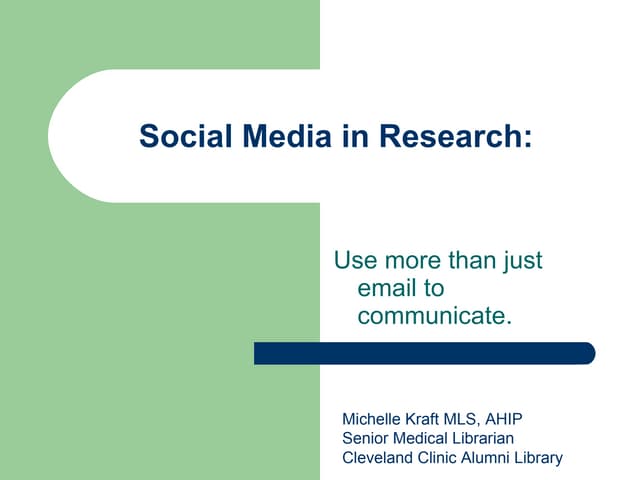 Social Media in Research:

Use more than just email to communicate.

Michelle Kraft MLS, AHIP
Senior Medical Librarian
Cleveland Clinic Alumni Library